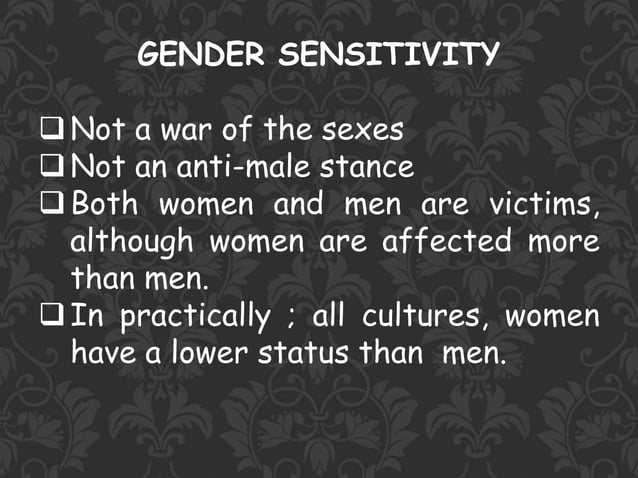 GENDER SENSITIVITY

❑ Not a war of the sexes
❑ Not an anti-male stance
❑ Both women and men are victims, although women are affected more than men.
❑ In practically ; all cultures, women have a lower status than men.